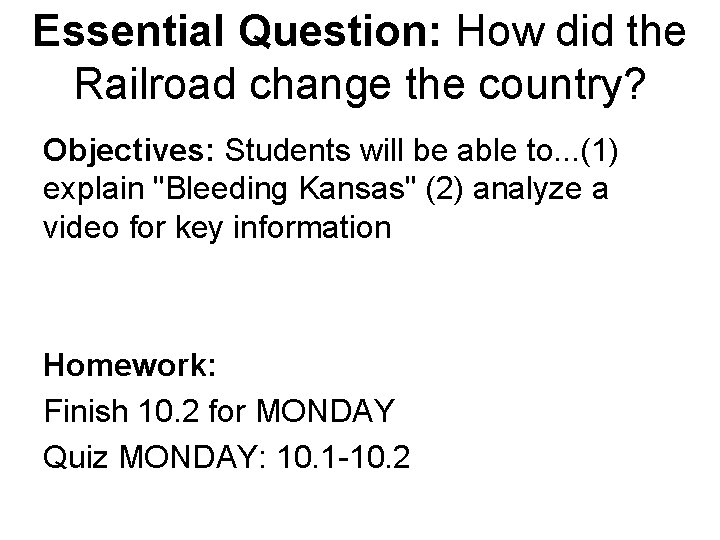 Essential Question: How did the Railroad change the country?

Objectives: Students will be able to...(1) explain "Bleeding Kansas" (2) analyze a video for key information

Homework:
Finish 10.2 for MONDAY
Quiz MONDAY: 10.1-10.2